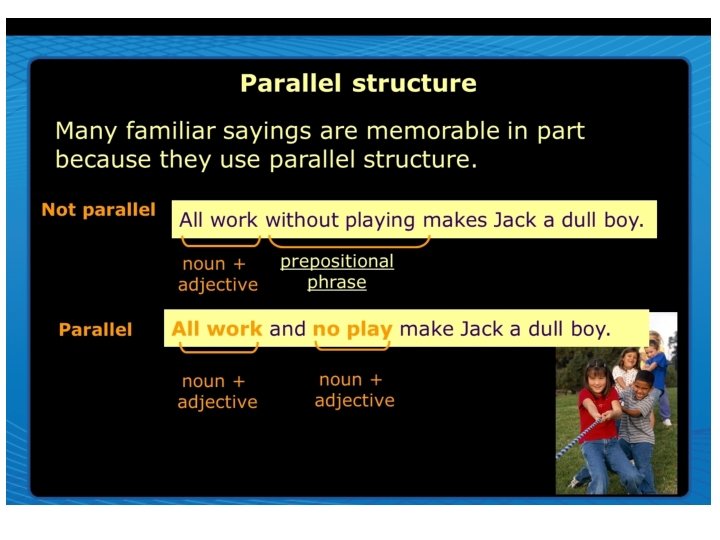 Parallel structure

Many familiar sayings are memorable in part because they use parallel structure.

Not parallel

All work without playing makes Jack a dull boy.

noun + adjective

prepositional phrase

Parallel

All work and no play make Jack a dull boy.

noun + adjective

noun + adjective